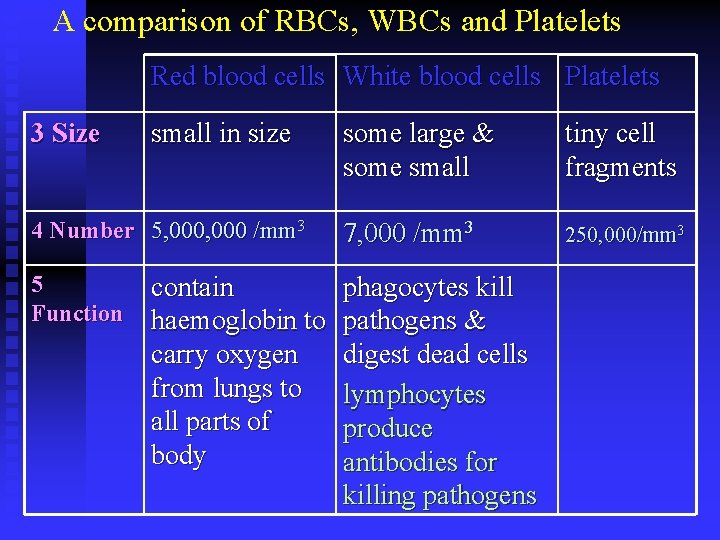 A comparison of RBCs, WBCs and Platelets

| | Red blood cells | White blood cells | Platelets |
|---|---|---|---|
| 3 Size | small in size | some large & some small | tiny cell fragments |
| 4 Number | 5,000,000 /mm$^3$ | 7,000 /mm$^3$ | 250,000/mm$^3$ |
| 5 Function | contain haemoglobin to carry oxygen from lungs to all parts of body | phagocytes kill pathogens & digest dead cells lymphocytes produce antibodies for killing pathogens | |